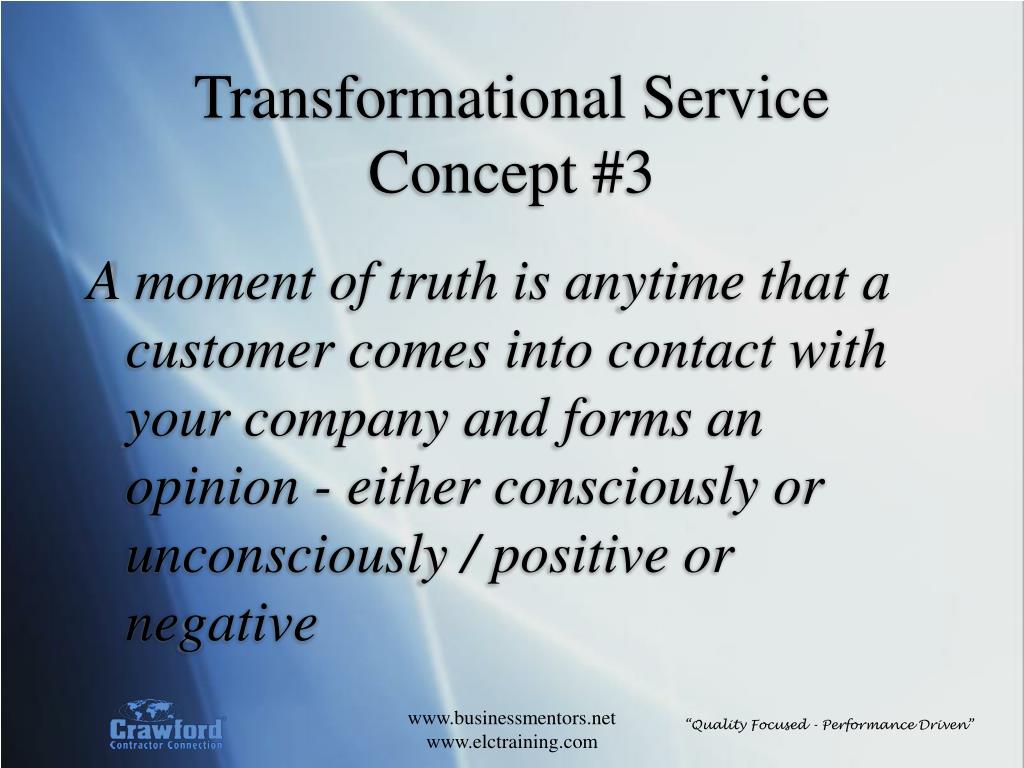 Transformational Service Concept #3

A moment of truth is anytime that a customer comes into contact with your company and forms an opinion - either consciously or unconsciously / positive or negative

Crawford
Contractor Connection

www.businessmentors.net
www.elctraining.com

"Quality Focused - Performance Driven"